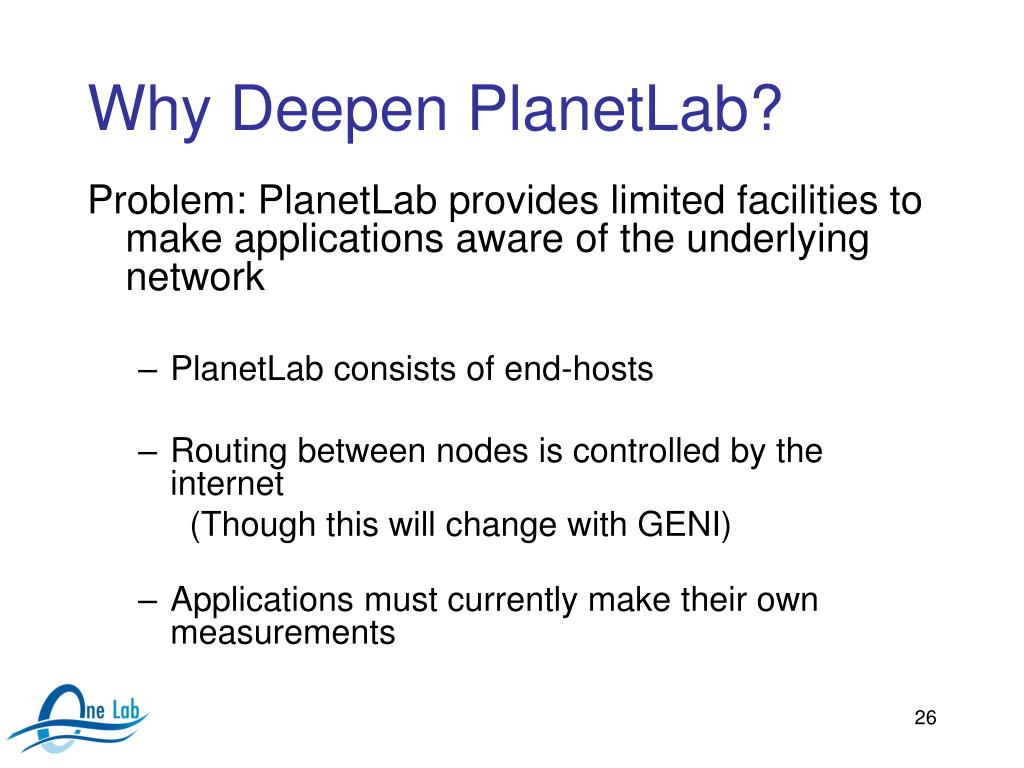 Why Deepen PlanetLab?

Problem: PlanetLab provides limited facilities to make applications aware of the underlying network

– PlanetLab consists of end-hosts

– Routing between nodes is controlled by the internet
(Though this will change with GENI)

– Applications must currently make their own measurements

One Lab

26